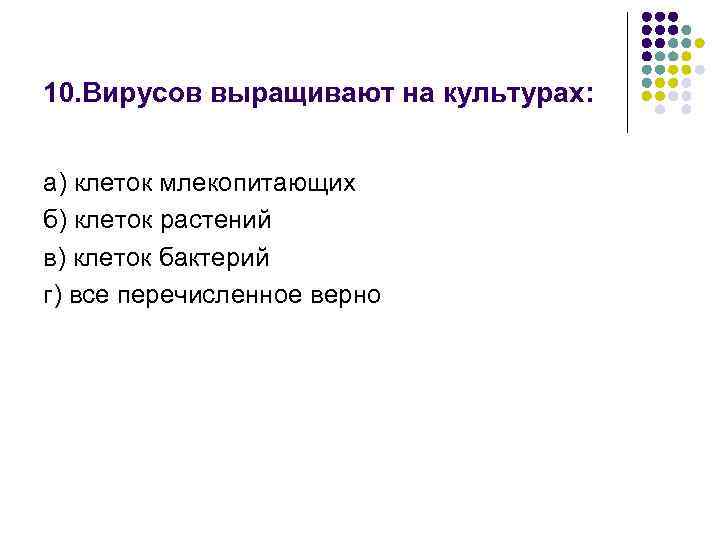 10.Вирусов выращивают на культурах:

а) клеток млекопитающих
б) клеток растений
в) клеток бактерий
г) все перечисленное верно